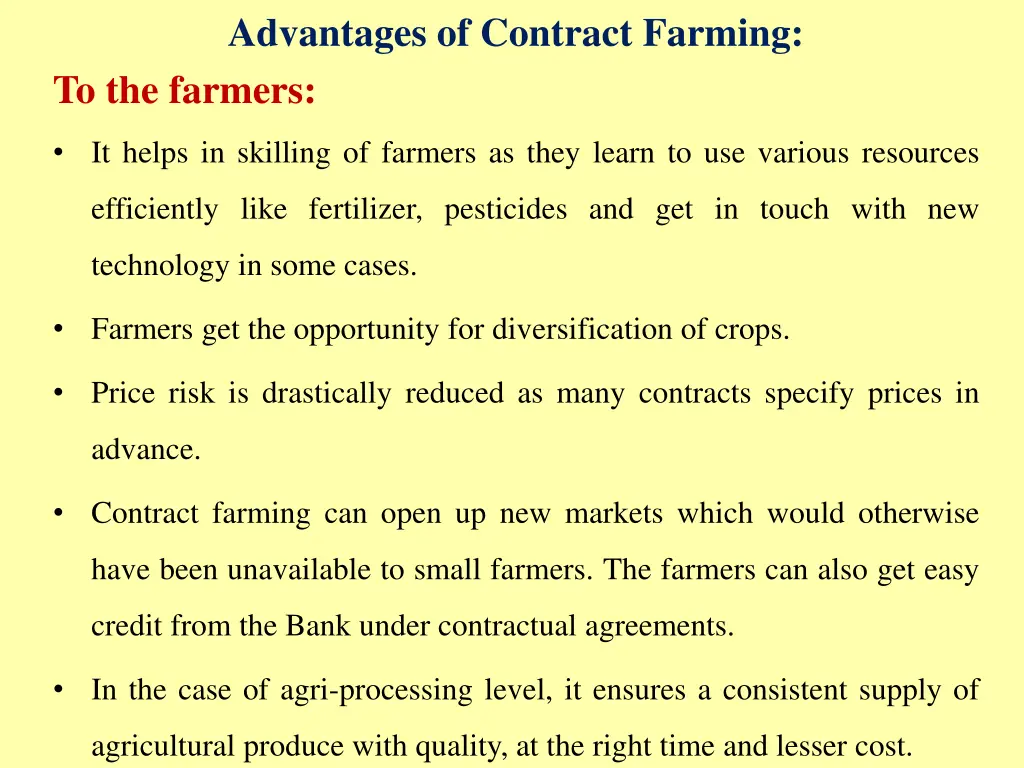 Advantages of Contract Farming:

To the farmers:

• It helps in skilling of farmers as they learn to use various resources efficiently like fertilizer, pesticides and get in touch with new technology in some cases.

• Farmers get the opportunity for diversification of crops.

• Price risk is drastically reduced as many contracts specify prices in advance.

• Contract farming can open up new markets which would otherwise have been unavailable to small farmers. The farmers can also get easy credit from the Bank under contractual agreements.

• In the case of agri-processing level, it ensures a consistent supply of agricultural produce with quality, at the right time and lesser cost.